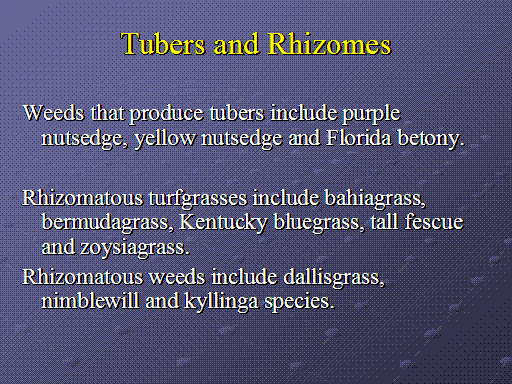 Tubers and Rhizomes

Weeds that produce tubers include purple nutsedge, yellow nutsedge and Florida betony.

Rhizomatous turfgrasses include bahiagrass, bermudagrass, Kentucky bluegrass, tall fescue and zoysiagrass.

Rhizomatous weeds include dallisgrass, nimblewill and kyllinga species.